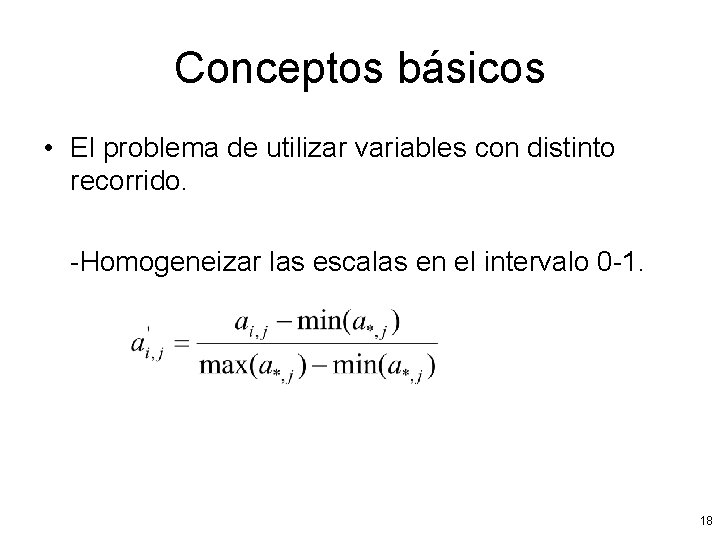 Conceptos básicos

• El problema de utilizar variables con distinto recorrido.

-Homogeneizar las escalas en el intervalo 0-1.

$a'_{i,j} = \frac{a_{i,j} - \min(a_{*,j})}{\max(a_{*,j}) - \min(a_{*,j})}$

18